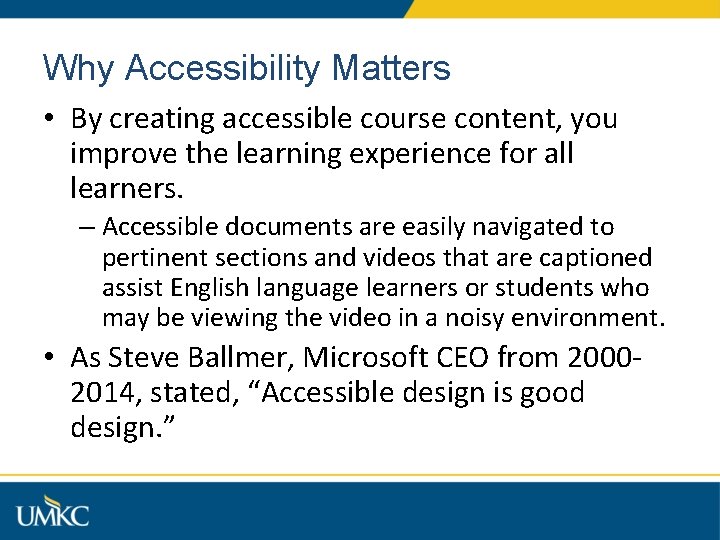 Why Accessibility Matters

• By creating accessible course content, you improve the learning experience for all learners.

– Accessible documents are easily navigated to pertinent sections and videos that are captioned assist English language learners or students who may be viewing the video in a noisy environment.

• As Steve Ballmer, Microsoft CEO from 2000-2014, stated, “Accessible design is good design.”

UMKC